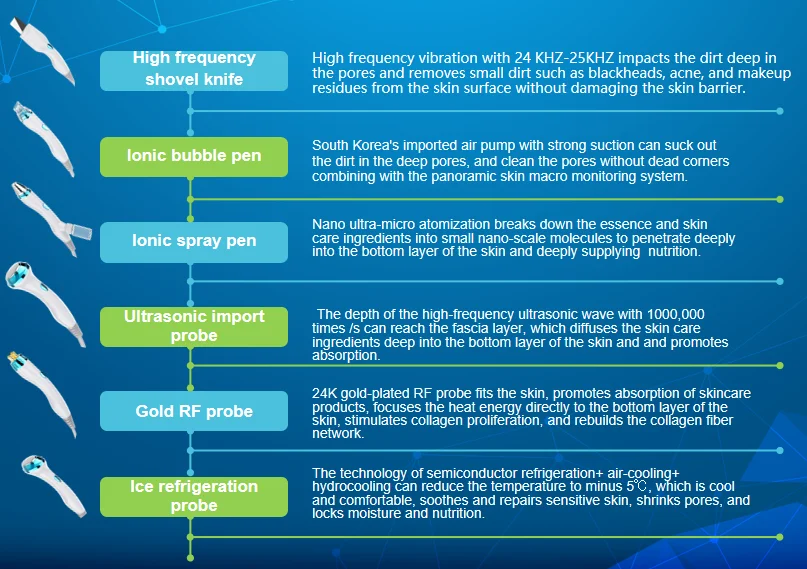 High frequency shovel knife

High frequency vibration with 24 KHZ-25KHZ impacts the dirt deep in the pores and removes small dirt such as blackheads, acne, and makeup residues from the skin surface without damaging the skin barrier.

Ionic bubble pen

South Korea's imported air pump with strong suction can suck out the dirt in the deep pores, and clean the pores without dead corners combining with the panoramic skin macro monitoring system.

Ionic spray pen

Nano ultra-micro atomization breaks down the essence and skin care ingredients into small nano-scale molecules to penetrate deeply into the bottom layer of the skin and deeply supplying nutrition.

Ultrasonic import probe

The depth of the high-frequency ultrasonic wave with 1000,000 times /s can reach the fascia layer, which diffuses the skin care ingredients deep into the bottom layer of the skin and and promotes absorption.

Gold RF probe

24K gold-plated RF probe fits the skin, promotes absorption of skincare products, focuses the heat energy directly to the bottom layer of the skin, stimulates collagen proliferation, and rebuilds the collagen fiber network.

Ice refrigeration probe

The technology of semiconductor refrigeration+ air-cooling+ hydrocooling can reduce the temperature to minus 5℃, which is cool and comfortable, soothes and repairs sensitive skin, shrinks pores, and locks moisture and nutrition.